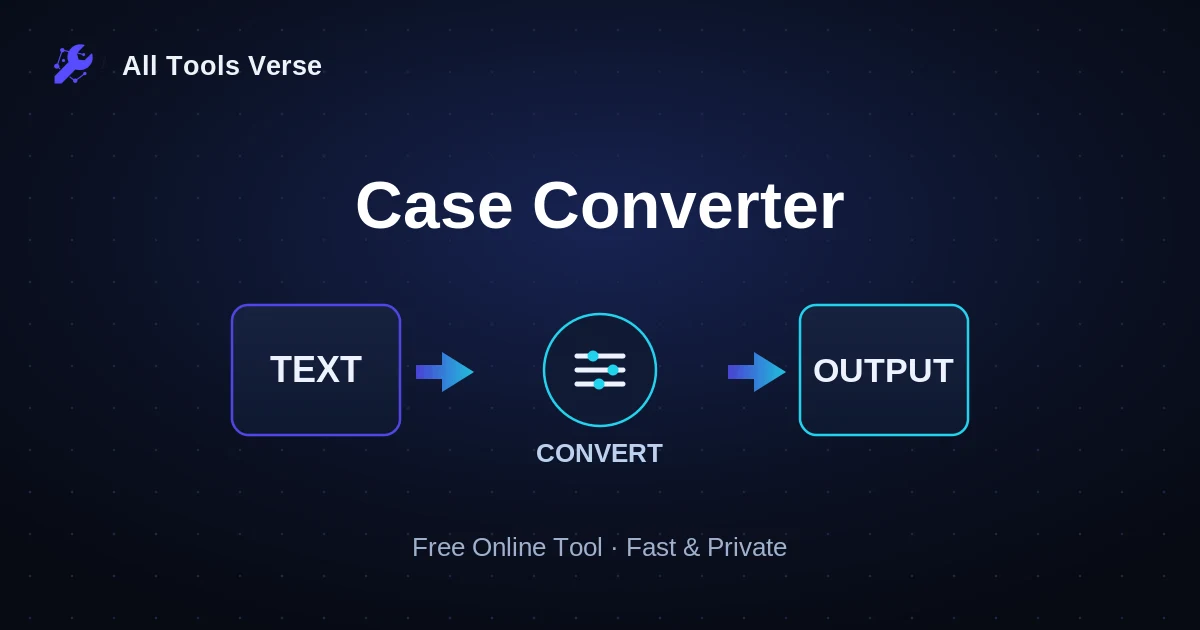 All Tools Verse

Case Converter

TEXT

CONVERT

OUTPUT

Free Online Tool · Fast & Private